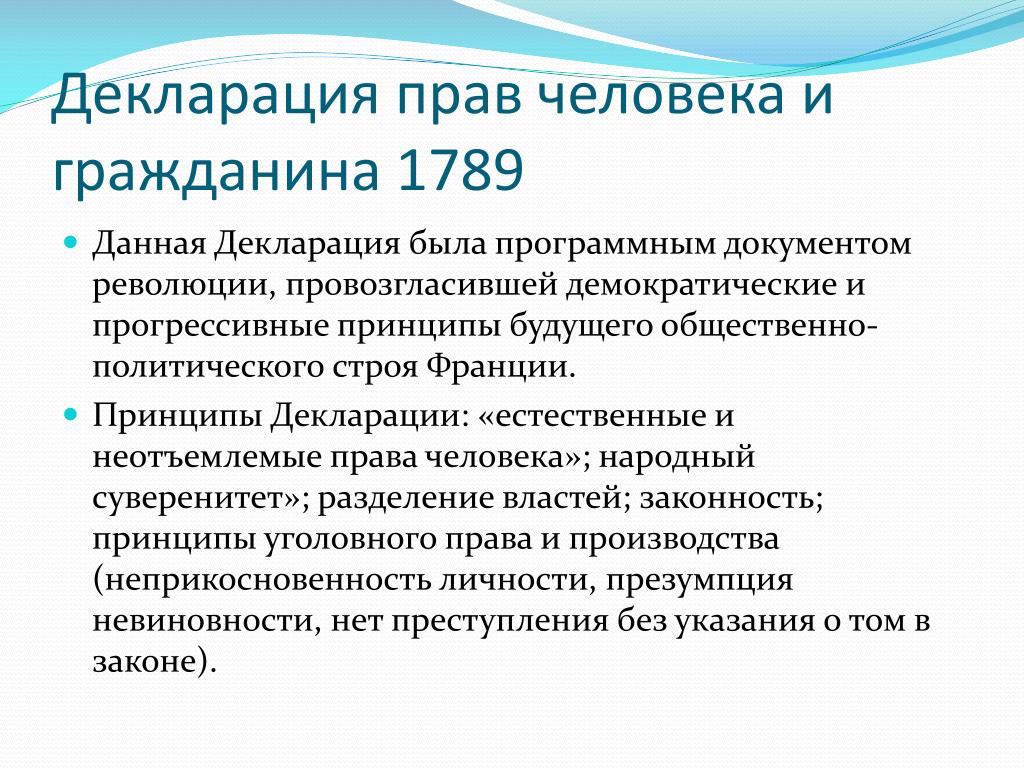 Декларация прав человека и гражданина 1789

Данная Декларация была программным документом революции, провозгласившей демократические и прогрессивные принципы будущего общественно-политического строя Франции.

Принципы Декларации: «естественные и неотъемлемые права человека»; народный суверенитет»; разделение властей; законность; принципы уголовного права и производства (неприкосновенность личности, презумпция невиновности, нет преступления без указания о том в законе).